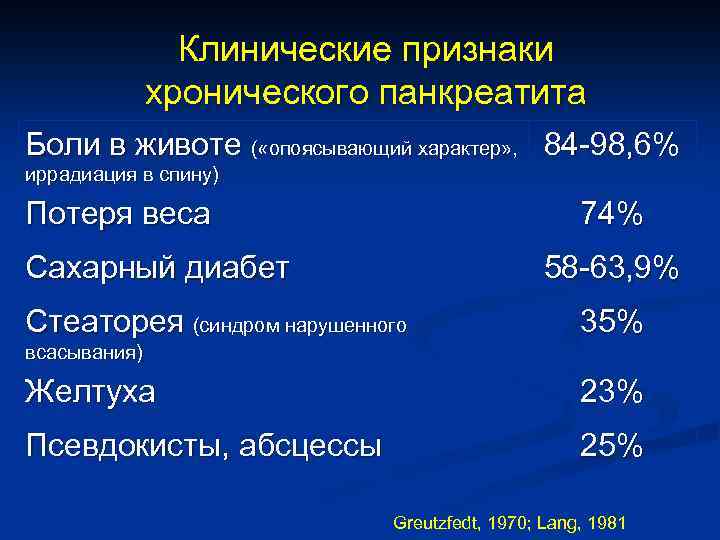 Клинические признаки хронического панкреатита

| | |
|---|---|
| Боли в животе («опоясывающий характер», иррадиация в спину) | 84-98,6% |
| Потеря веса | 74% |
| Сахарный диабет | 58-63,9% |
| Стеаторея (синдром нарушенного всасывания) | 35% |
| Желтуха | 23% |
| Псевдокисты, абсцессы | 25% |

Greutzfedt, 1970; Lang, 1981